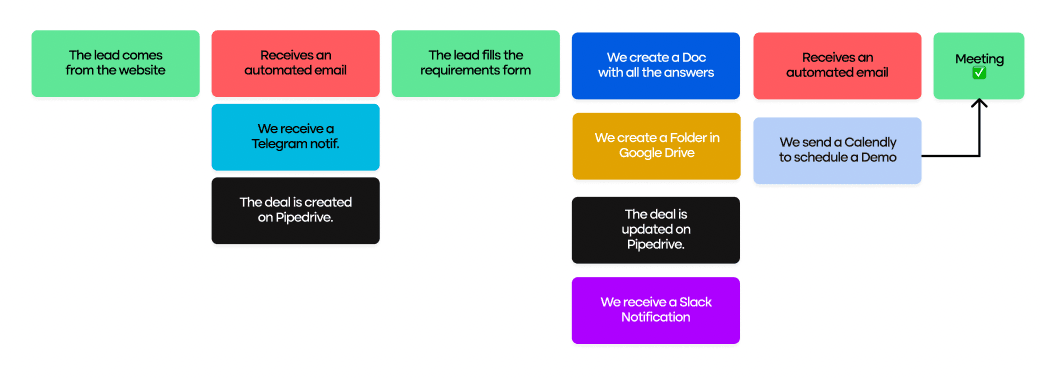 The lead comes from the website

Receives an automated email

We receive a Telegram notif.

The deal is created on Pipedrive.

The lead fills the requirements form

We create a Doc with all the answers

We create a Folder in Google Drive

The deal is updated on Pipedrive.

We receive a Slack Notification

Receives an automated email

We send a Calendly to schedule a Demo

Meeting ✅